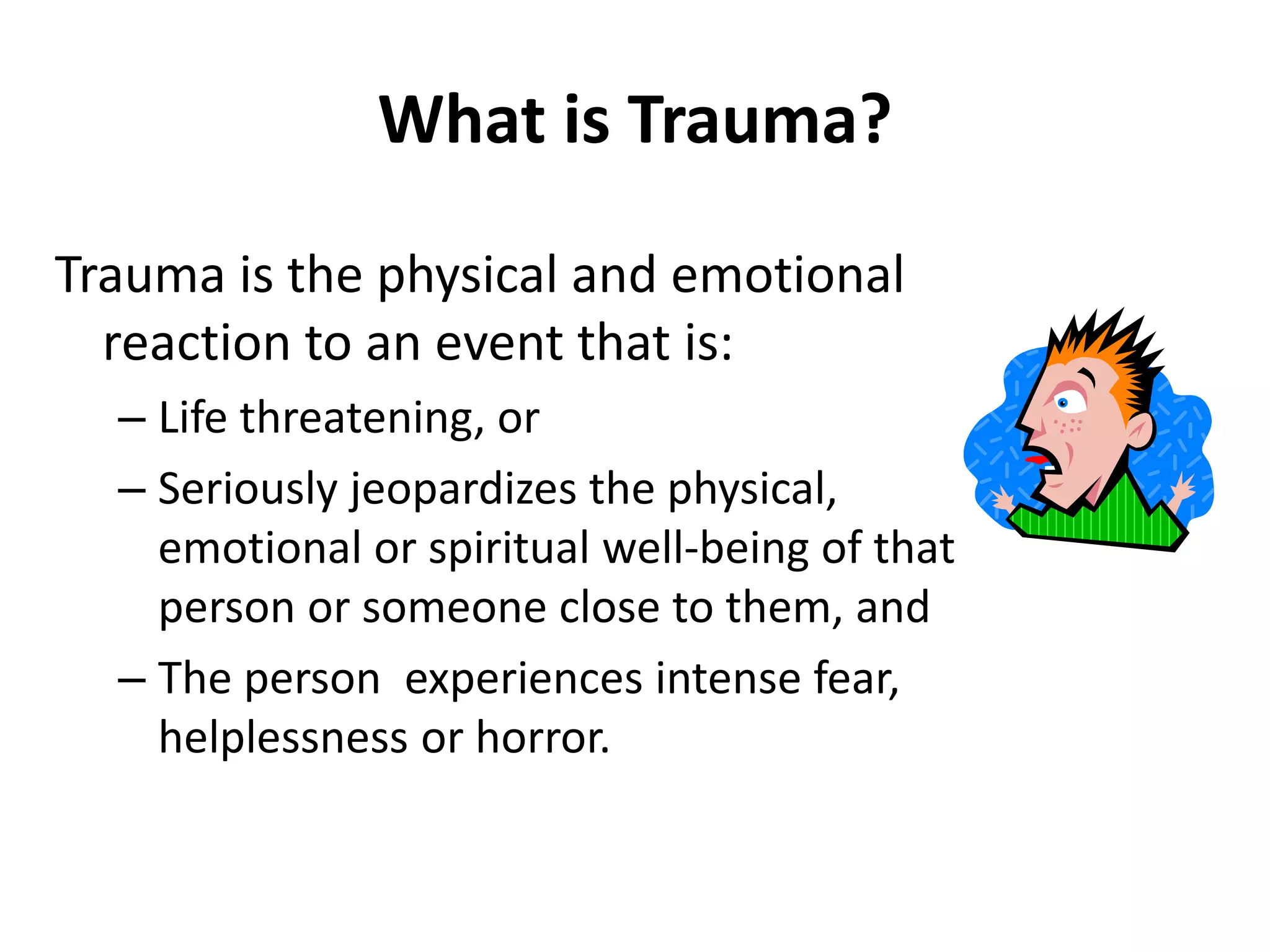 What is Trauma?

Trauma is the physical and emotional reaction to an event that is:

– Life threatening, or
– Seriously jeopardizes the physical, emotional or spiritual well-being of that person or someone close to them, and
– The person experiences intense fear, helplessness or horror.